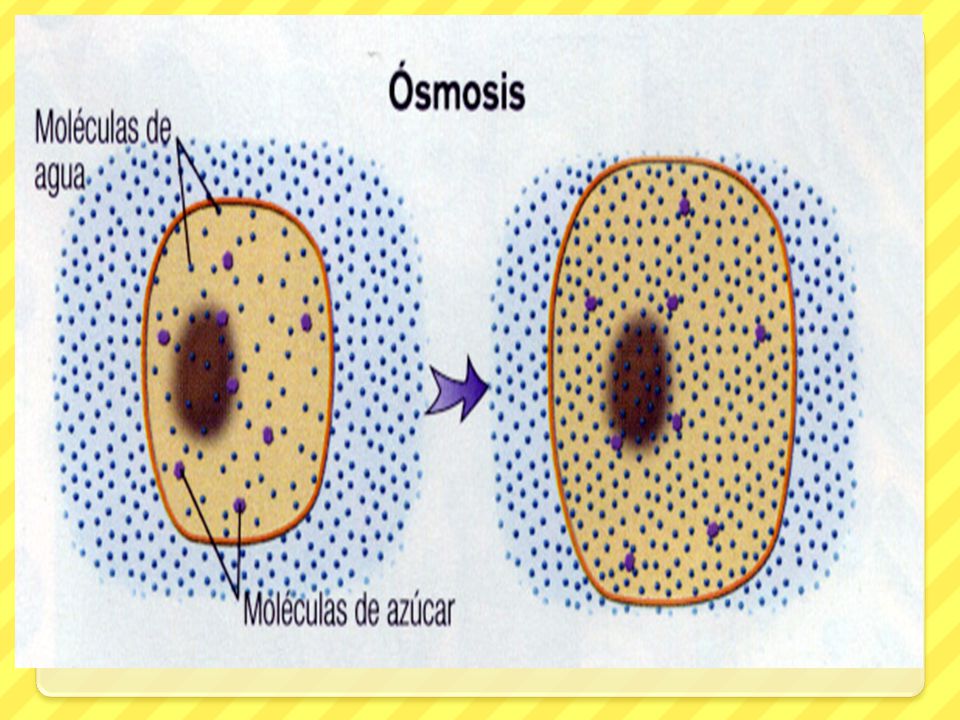 Ósmosis

Moléculas de agua

Moléculas de azúcar